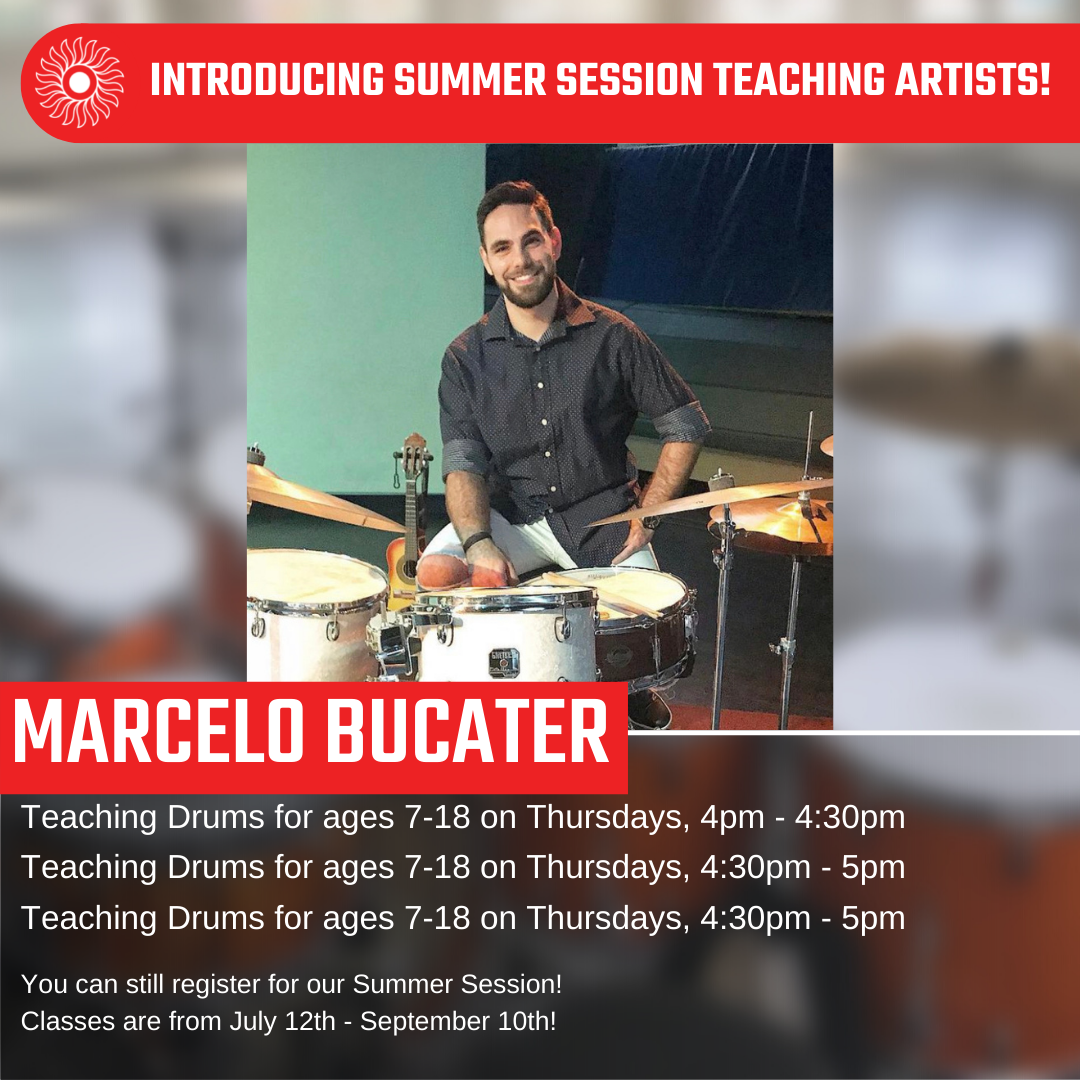 INTRODUCING SUMMER SESSION TEACHING ARTISTS!

MARCELO BUCATER

Teaching Drums for ages 7-18 on Thursdays, 4pm - 4:30pm
Teaching Drums for ages 7-18 on Thursdays, 4:30pm - 5pm
Teaching Drums for ages 7-18 on Thursdays, 4:30pm - 5pm

You can still register for our Summer Session!
Classes are from July 12th - September 10th!